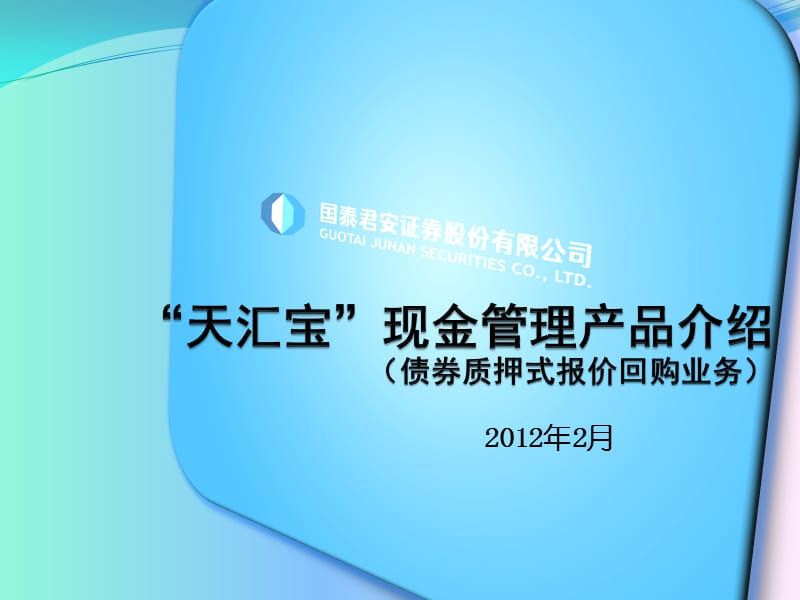 国泰君安证券股份有限公司
GUOTAI JUNAN SECURITIES CO., LTD.

“天汇宝”现金管理产品介绍
（债券质押式报价回购业务）

2012年2月